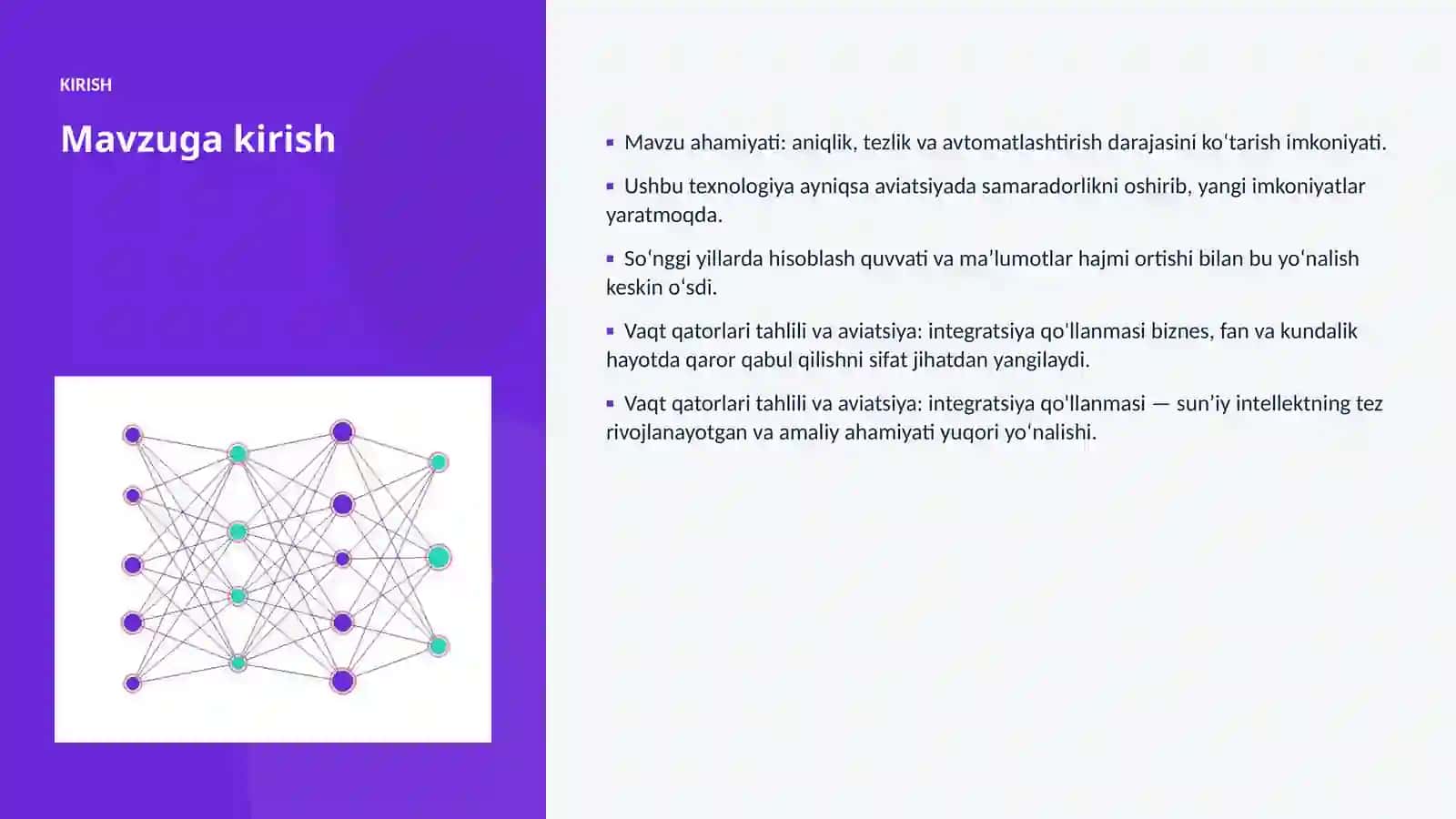 KIRISH

Mavzuga kirish

▪ Mavzu ahamiyati: aniqlik, tezlik va avtomatlashtirish darajasini koʻtarish imkoniyati.

▪ Ushbu texnologiya ayniqsa aviatsiyada samaradorlikni oshirib, yangi imkoniyatlar yaratmoqda.

▪ Soʻnggi yillarda hisoblash quvvati va maʼlumotlar hajmi ortishi bilan bu yoʻnalish keskin oʻsdi.

▪ Vaqt qatorlari tahlili va aviatsiya: integratsiya qo'llanmasi biznes, fan va kundalik hayotda qaror qabul qilishni sifat jihatdan yangilaydi.

▪ Vaqt qatorlari tahlili va aviatsiya: integratsiya qo'llanmasi — sunʼiy intellektning tez rivojlanayotgan va amaliy ahamiyati yuqori yoʻnalishi.